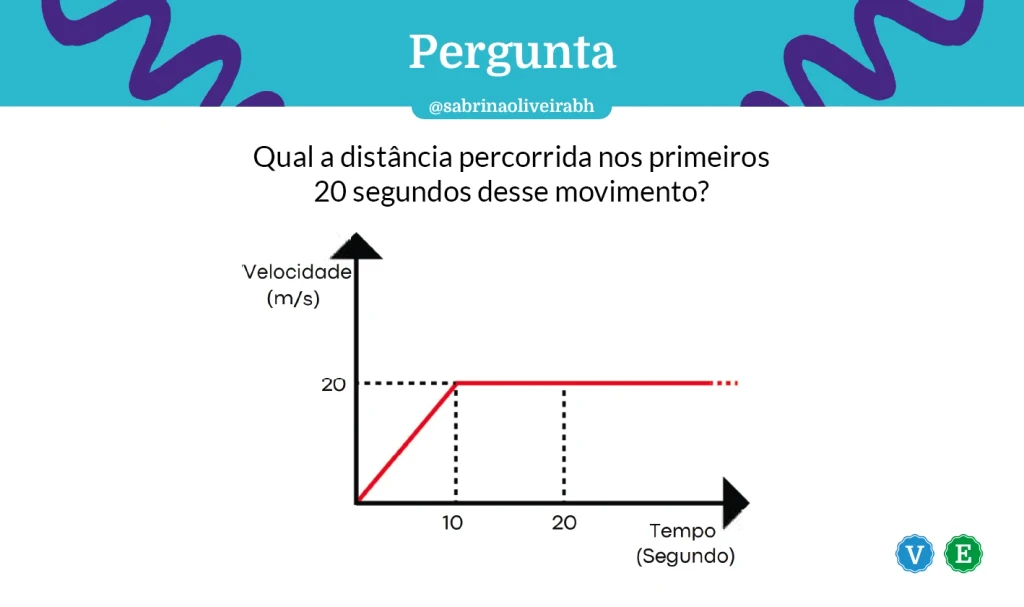 Pergunta

@sabrinaoliveirabh

Qual a distância percorrida nos primeiros 20 segundos desse movimento?

Velocidade (m/s)

20

10

20

Tempo (Segundo)

V

E